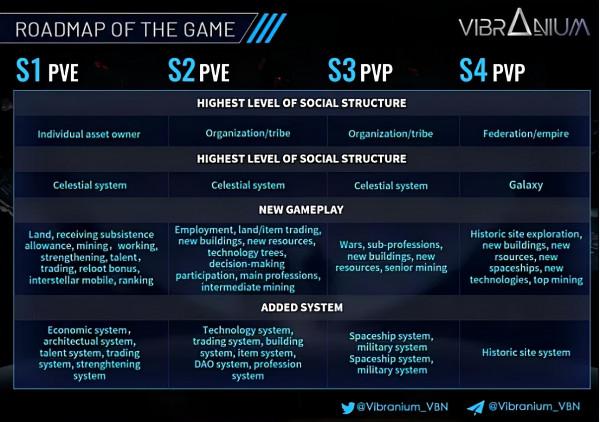 ROADMAP OF THE GAME

VIBRANIUM

| S1 PVE | S2 PVE | S3 PVP | S4 PVP |
|---|---|---|---|
| HIGHEST LEVEL OF SOCIAL STRUCTURE | | | |
| Individual asset owner | Organization/tribe | Organization/tribe | Federation/empire |
| HIGHEST LEVEL OF SOCIAL STRUCTURE | | | |
| Celestial system | Celestial system | Celestial system | Galaxy |
| NEW GAMEPLAY | | | |
| Land, receiving subsistence allowance, mining, working, strengthening, talent, trading, reloot bonus, interstellar mobile, ranking | Employment, land/item trading, new buildings, new resources, technology trees, decision-making participation, main professions, intermediate mining | Wars, sub-professions, new buildings, new resources, senior mining | Historic site exploration, new buildings, new rsources, new spaceships, new technologies, top mining |
| ADDED SYSTEM | | | |
| Economic system, architectual system, talent system, trading system, strenghtening system | Technology system, trading system, building system, item system, DAO system, profession system | Spaceship system, military system Spaceship system, military system | Historic site system |

@Vibranium_VBN @Vibranium_VBN